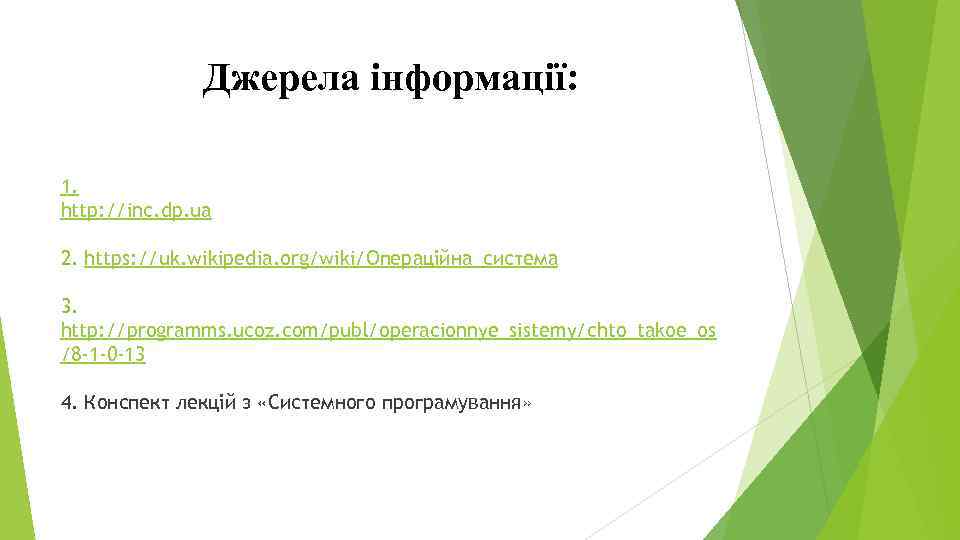 Джерела інформації:

1. http://inc.dp.ua

2. https://uk.wikipedia.org/wiki/Операційна_система

3. http://programms.ucoz.com/publ/operacionnye_sistemy/chto_takoe_os/8-1-0-13

4. Конспект лекцій з «Системного програмування»